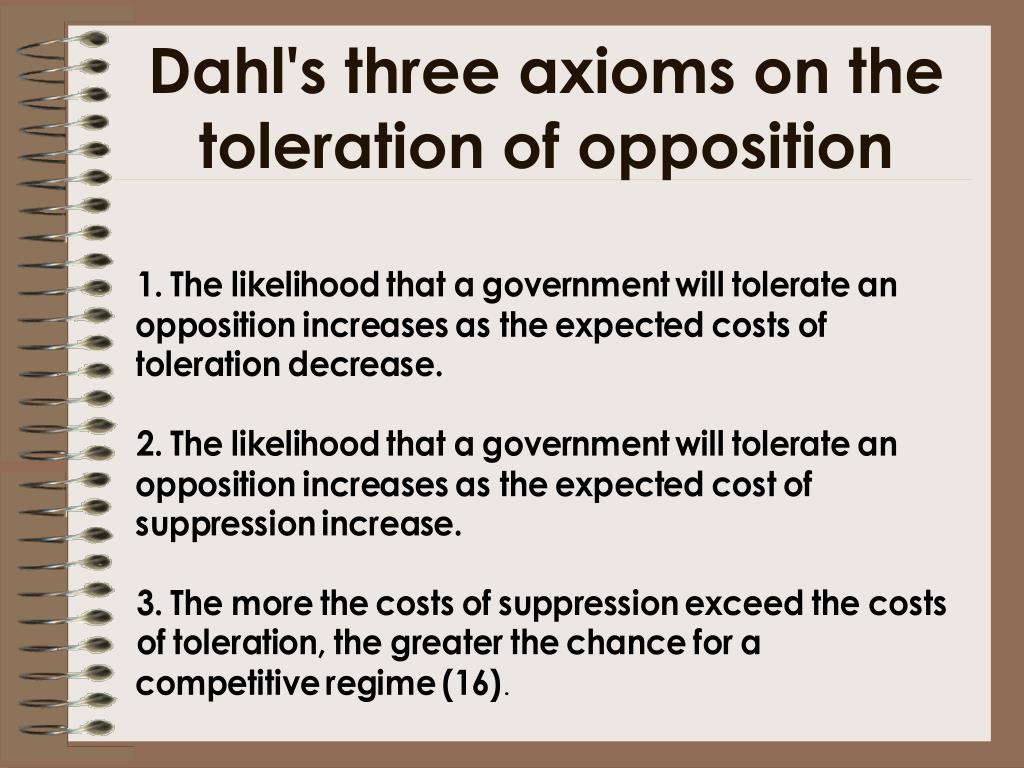 Dahl's three axioms on the toleration of opposition

1. The likelihood that a government will tolerate an opposition increases as the expected costs of toleration decrease.

2. The likelihood that a government will tolerate an opposition increases as the expected cost of suppression increase.

3. The more the costs of suppression exceed the costs of toleration, the greater the chance for a competitive regime (16).